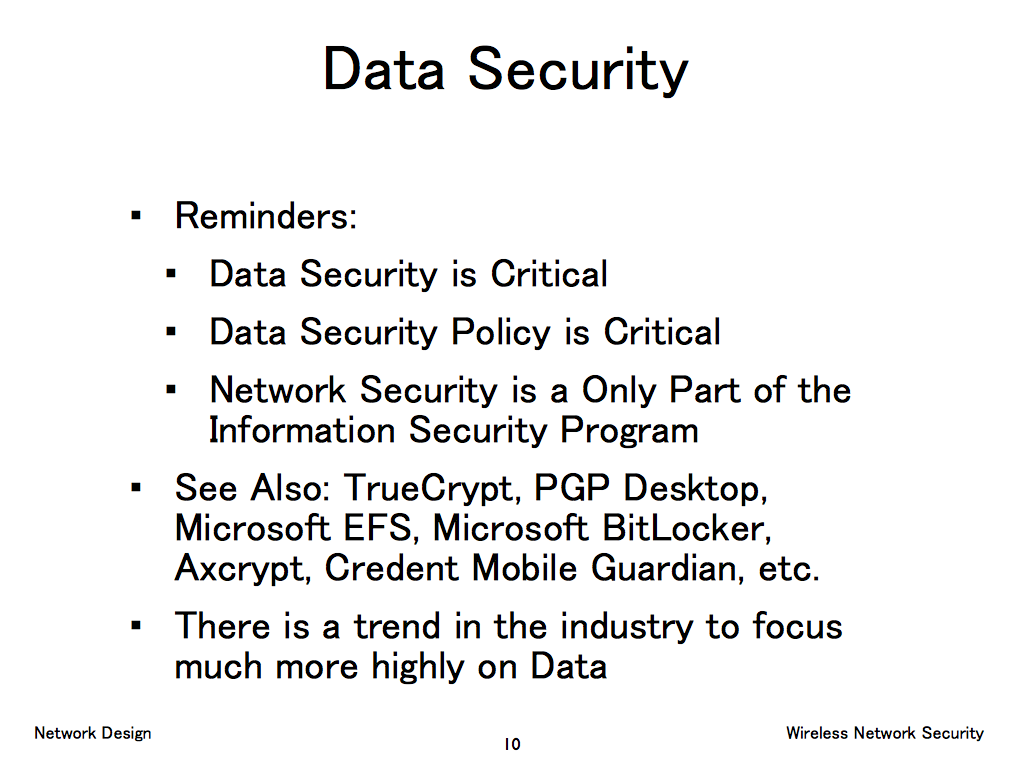 Data Security

▪ Reminders:
▪ Data Security is Critical
▪ Data Security Policy is Critical
▪ Network Security is a Only Part of the Information Security Program
▪ See Also: TrueCrypt, PGP Desktop, Microsoft EFS, Microsoft BitLocker, Axcrypt, Credent Mobile Guardian, etc.
▪ There is a trend in the industry to focus much more highly on Data

Network Design
10
Wireless Network Security